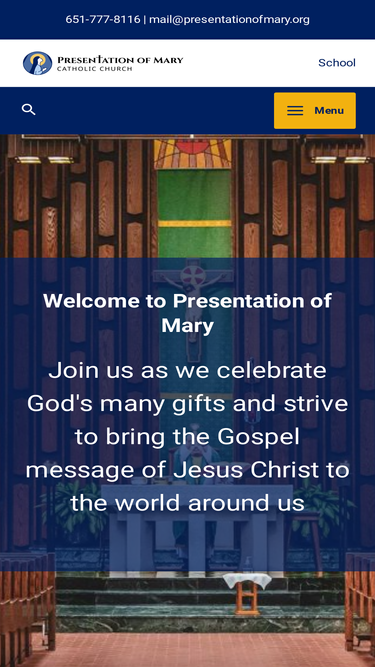 651-777-8116 | mail@presentationofmary.org

PRESENTATION OF MARY
CATHOLIC CHURCH

School

Menu

Welcome to Presentation of Mary

Join us as we celebrate God's many gifts and strive to bring the Gospel message of Jesus Christ to the world around us